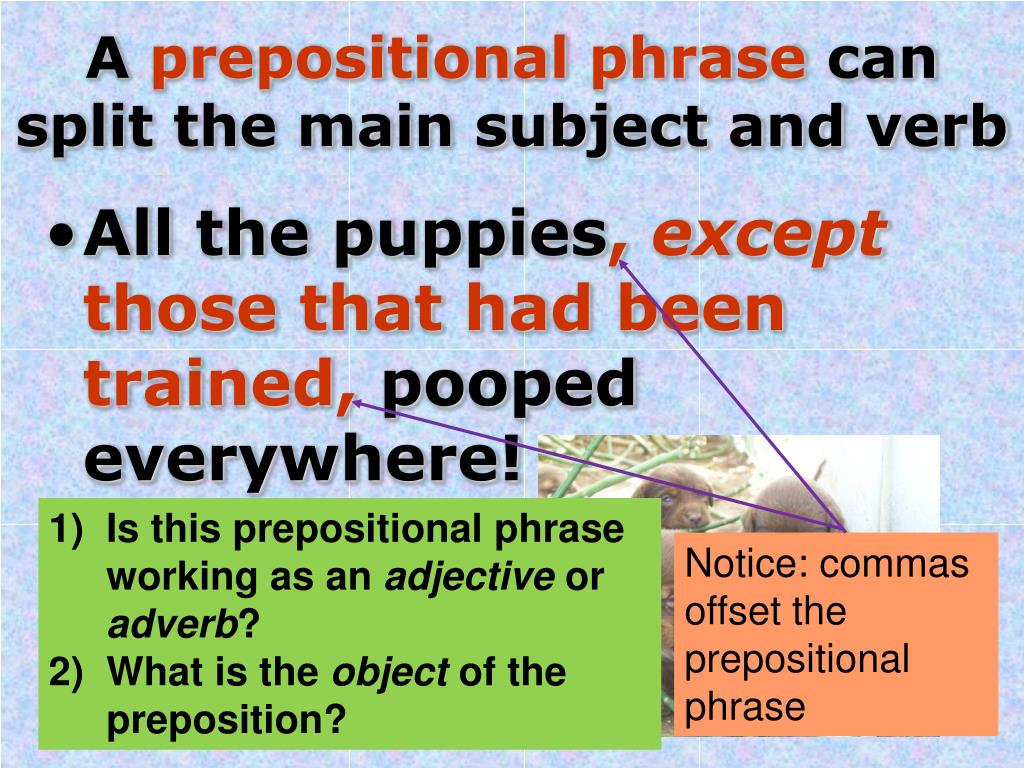 A prepositional phrase can split the main subject and verb

• All the puppies, except those that had been trained, pooped everywhere!

1) Is this prepositional phrase working as an adjective or adverb?
2) What is the object of the preposition?

Notice: commas offset the prepositional phrase